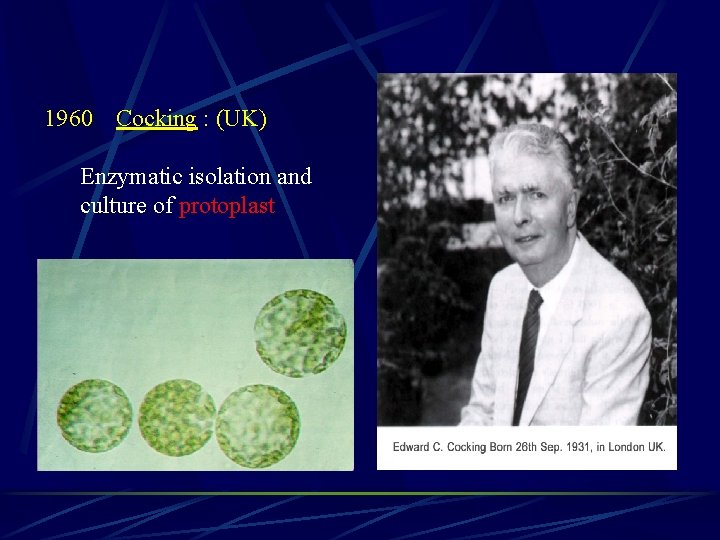 1960 Cocking : (UK)

Enzymatic isolation and culture of protoplast

Edward C. Cocking Born 26th Sep. 1931, in London UK.